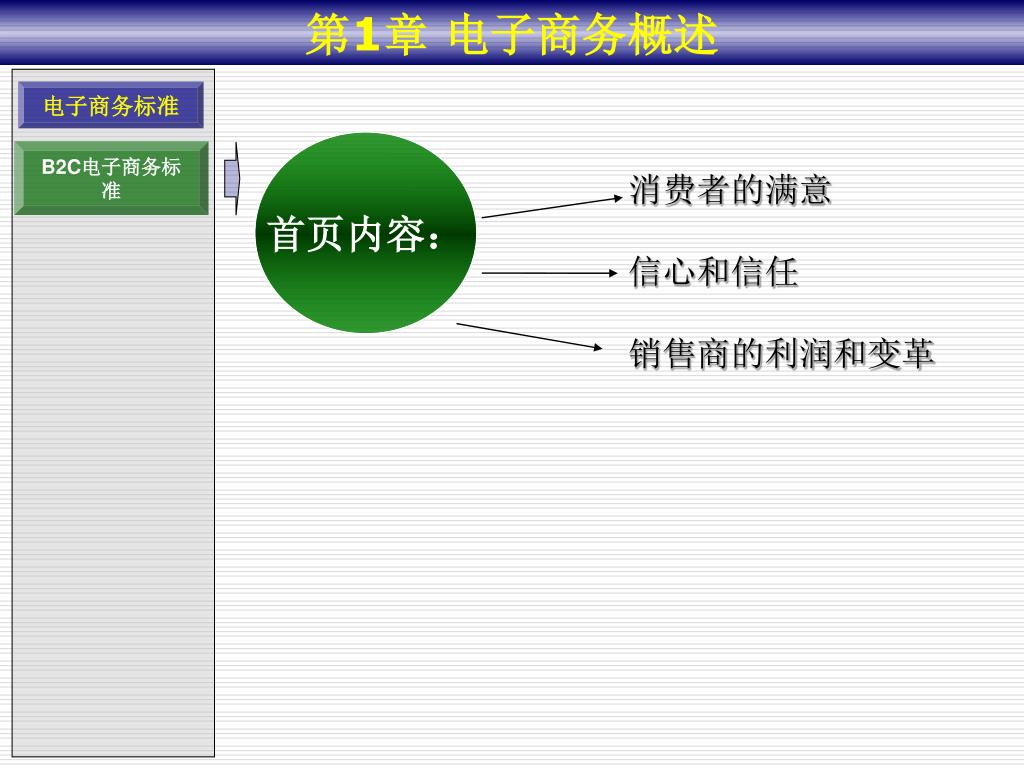 第1章 电子商务概述

电子商务标准

B2C电子商务标准

首页内容：

消费者的满意

信心和信任

销售商的利润和变革